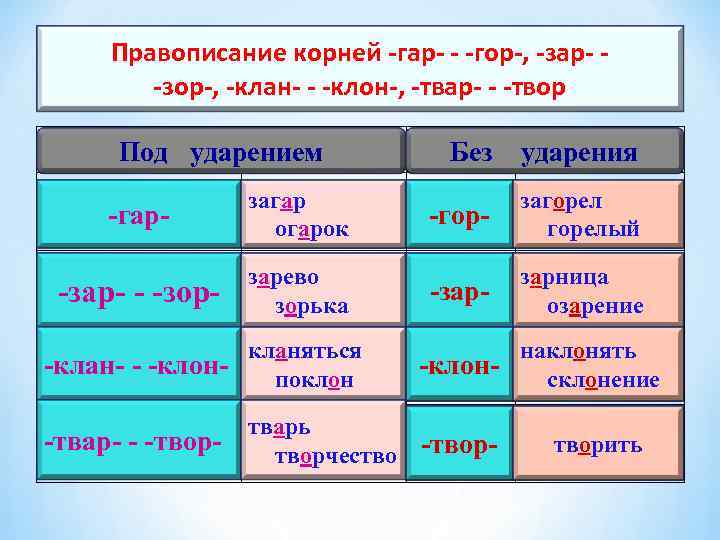 Правописание корней -гар- - -гор-, -зар- - -зор-, -клан- - -клон-, -твар- - -твор

| Под ударением | | Без ударения | |
|---|---|---|---|
| -гар- | загар огарок | -гор- | загорел горелый |
| -зар- - -зор- | зарево зорька | -зар- | зарница озарение |
| -клан- - -клон- | кланяться поклон | -клон- | наклонять склонение |
| -твар- - -твор- | тварь творчество | -твор- | творить |